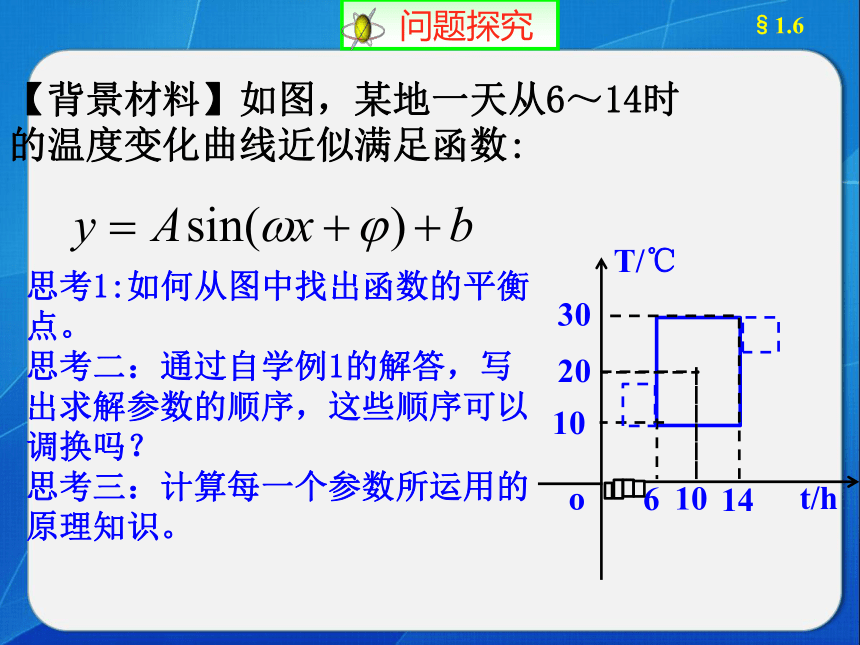 问题探究

§ 1.6

【背景材料】如图，某地一天从6～14时的温度变化曲线近似满足函数:

$y = A\sin(\omega x + \varphi) + b$

思考1:如何从图中找出函数的平衡点。
思考二：通过自学例1的解答，写出求解参数的顺序，这些顺序可以调换吗？
思考三：计算每一个参数所运用的原理知识。

T/℃
30
20
10
o
6
10
14
t/h